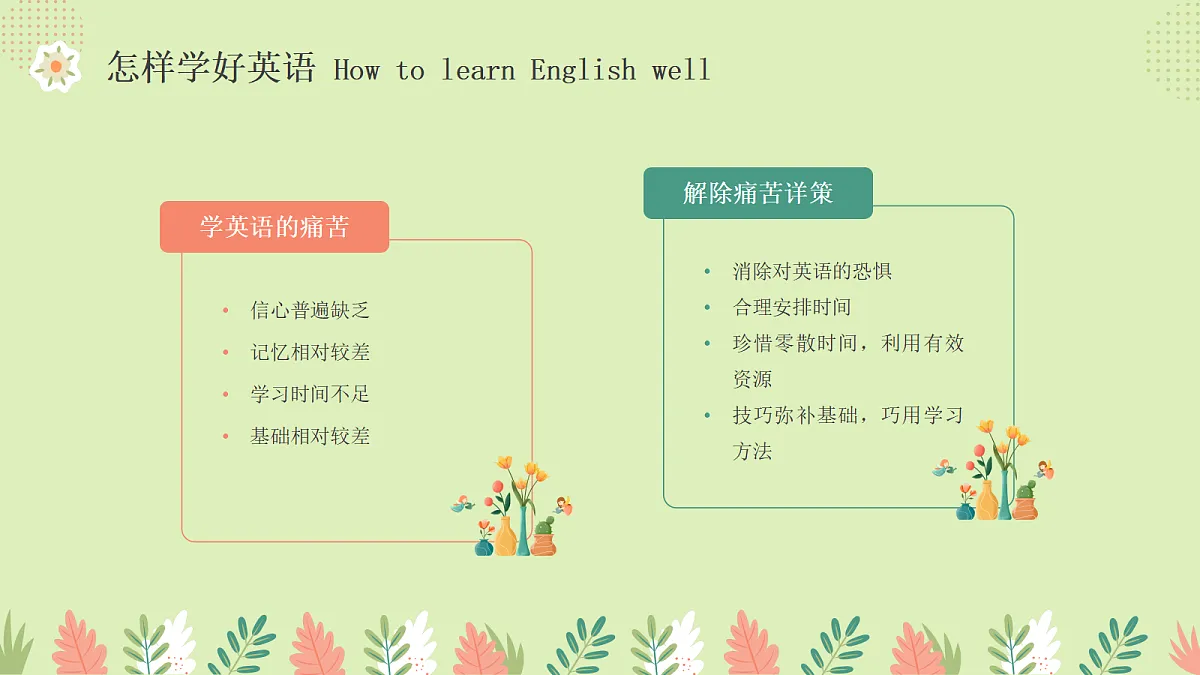 怎样学好英语 How to learn English well

学英语的痛苦

• 信心普遍缺乏
• 记忆相对较差
• 学习时间不足
• 基础相对较差

解除痛苦详策

• 消除对英语的恐惧
• 合理安排时间
• 珍惜零散时间，利用有效资源
• 技巧弥补基础，巧用学习方法